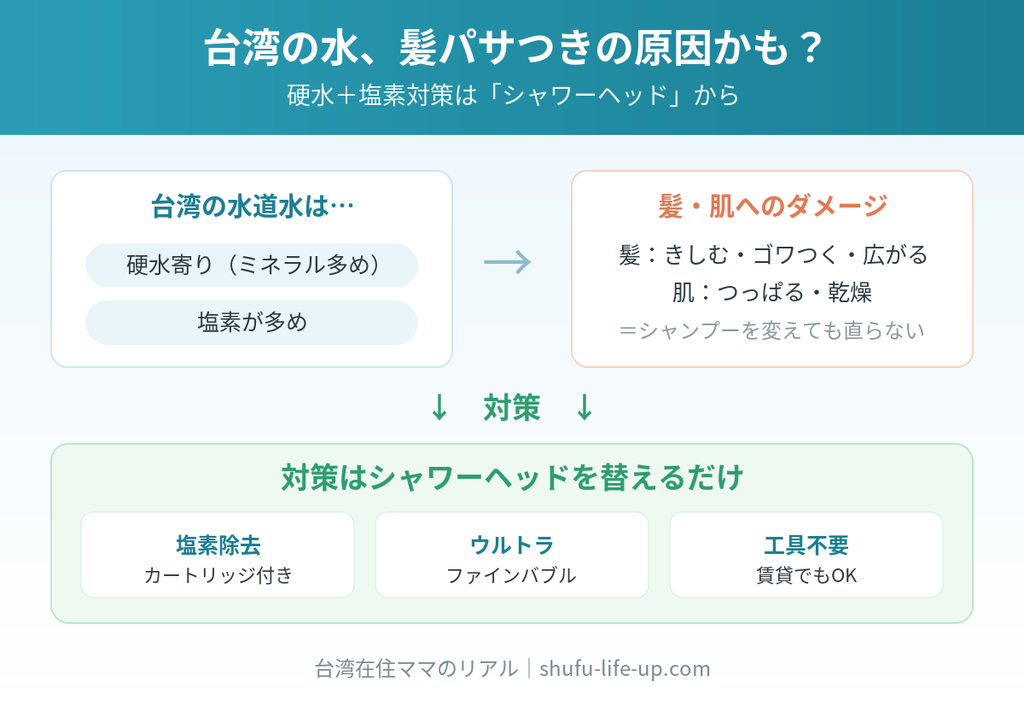 台湾の水、髪パサつきの原因かも？
硬水＋塩素対策は「シャワーヘッド」から

台湾の水道水は…
硬水寄り（ミネラル多め）
塩素が多め

→

髪・肌へのダメージ
髪：きしむ・ゴワつく・広がる
肌：つっぱる・乾燥
＝シャンプーを変えても直らない

↓ 対策 ↓

対策はシャワーヘッドを替えるだけ

塩素除去
カートリッジ付き

ウルトラ
ファインバブル

工具不要
賃貸でもOK

台湾在住ママのリアル｜shufu-life-up.com